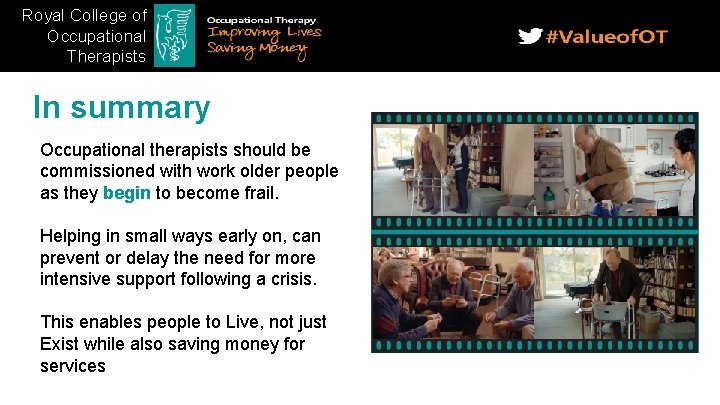 Royal College of Occupational Therapists

Occupational Therapy
Improving Lives
Saving Money

#ValueofOT

In summary

Occupational therapists should be commissioned with work older people as they begin to become frail.

Helping in small ways early on, can prevent or delay the need for more intensive support following a crisis.

This enables people to Live, not just Exist while also saving money for services